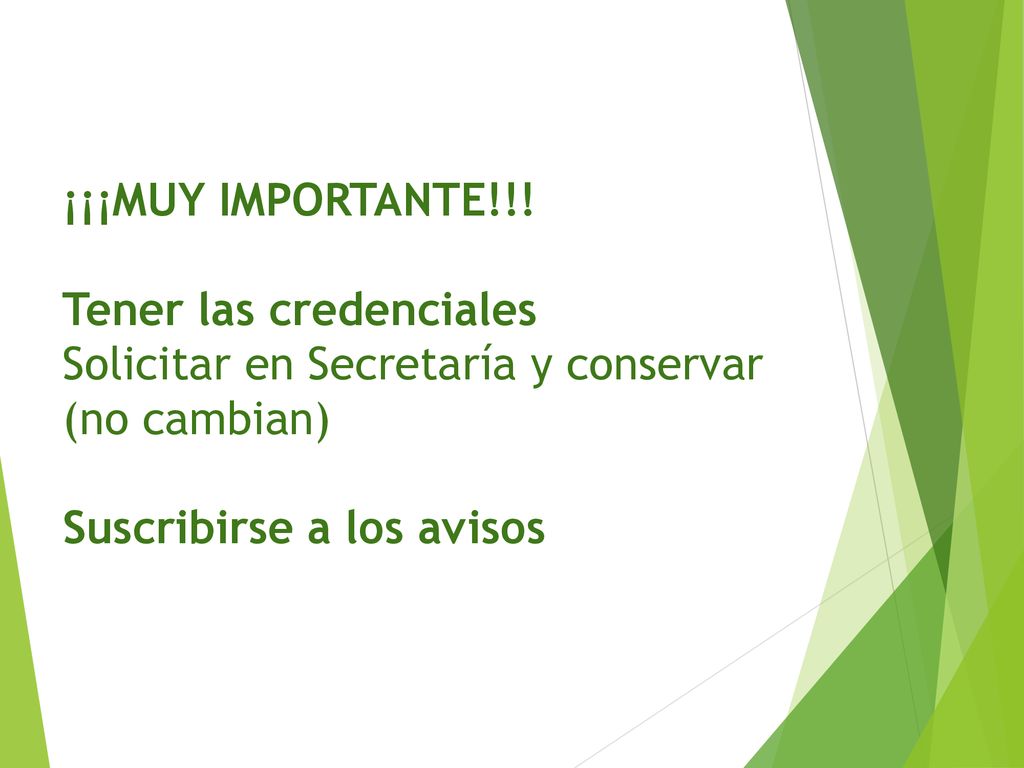 ¡¡¡MUY IMPORTANTE!!!

Tener las credenciales
Solicitar en Secretaría y conservar (no cambian)

Suscribirse a los avisos